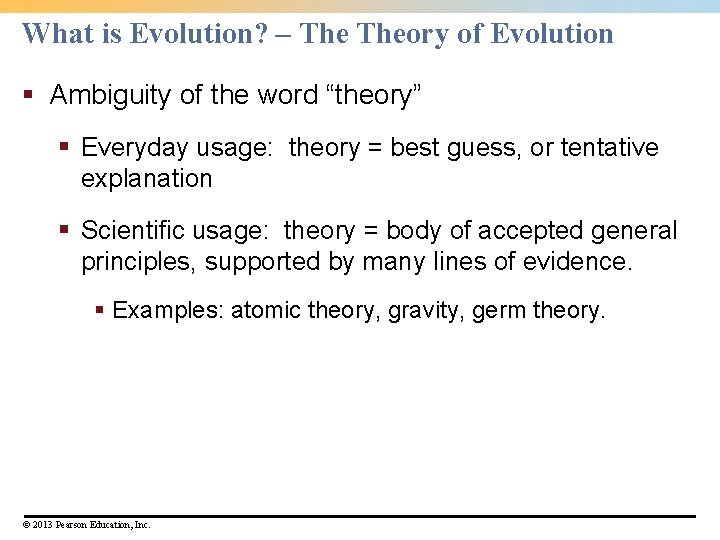 What is Evolution? – The Theory of Evolution

▪ Ambiguity of the word “theory”

▪ Everyday usage: theory = best guess, or tentative explanation

▪ Scientific usage: theory = body of accepted general principles, supported by many lines of evidence.

▪ Examples: atomic theory, gravity, germ theory.

© 2013 Pearson Education, Inc.